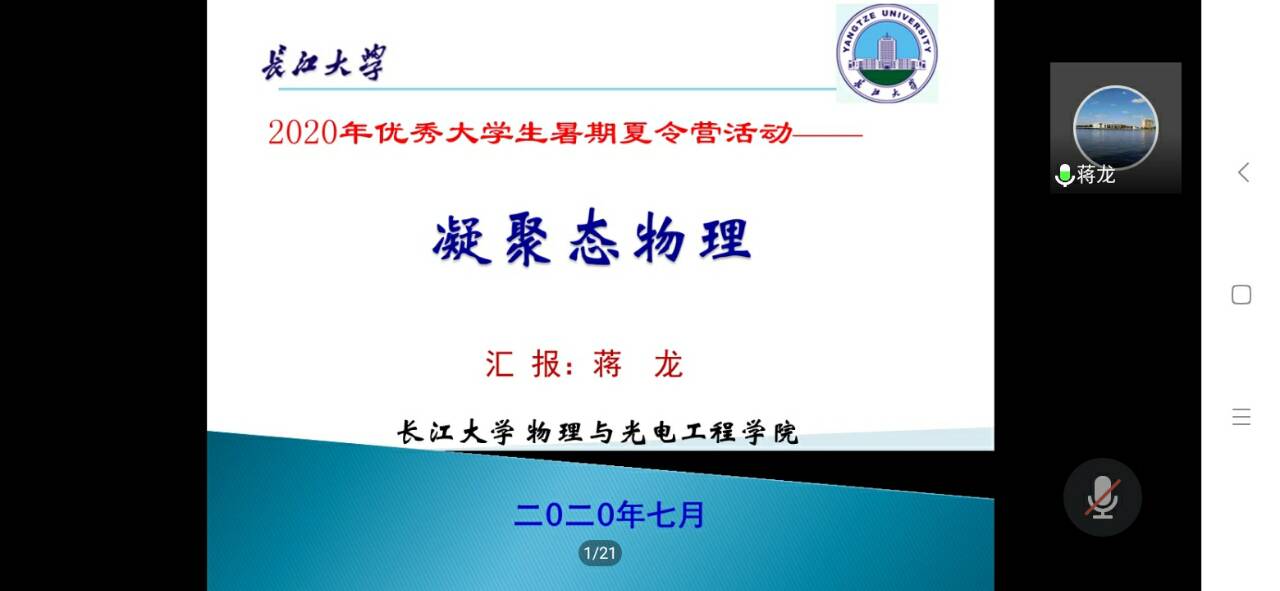 长江大学

YANGTZE UNIVERSITY

长江大学

2020年优秀大学生暑期夏令营活动——

凝聚态物理

汇 报：蒋 龙

长江大学 物理与光电工程学院

二0二0年七月

1/21

蒋龙